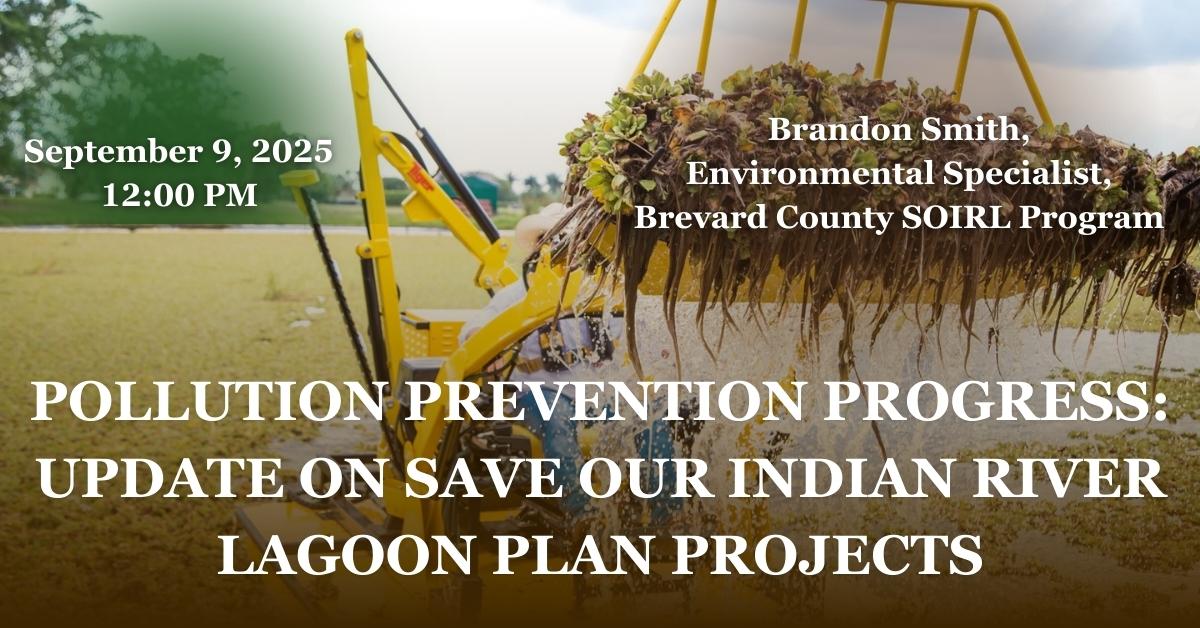 September 9, 2025
12:00 PM

Brandon Smith,
Environmental Specialist,
Brevard County SOIRL Program

POLLUTION PREVENTION PROGRESS: UPDATE ON SAVE OUR INDIAN RIVER LAGOON PLAN PROJECTS